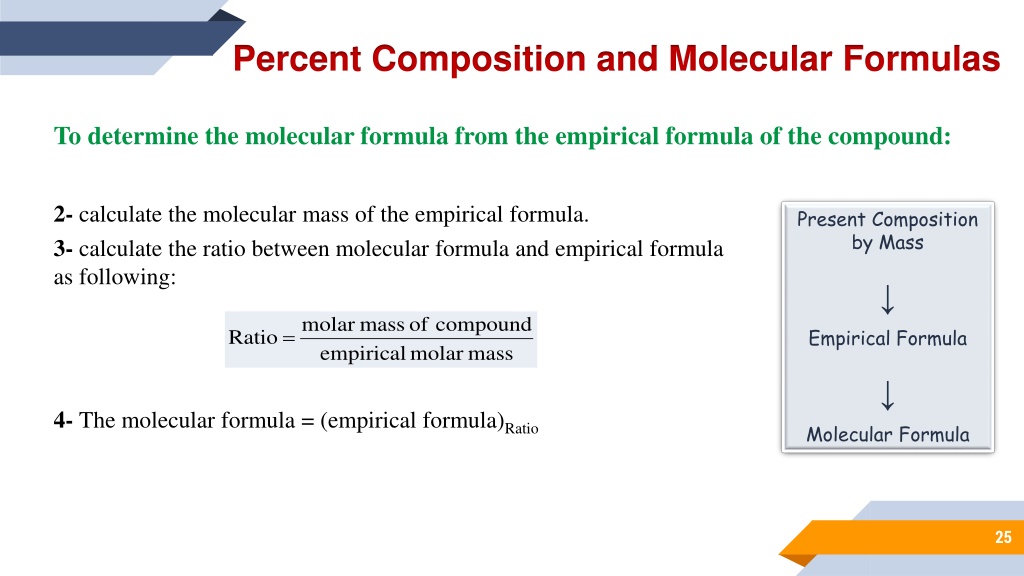 Percent Composition and Molecular Formulas

To determine the molecular formula from the empirical formula of the compound:

2- calculate the molecular mass of the empirical formula.

3- calculate the ratio between molecular formula and empirical formula as following:

$\text{Ratio} = \frac{\text{molar mass of compound}}{\text{empirical molar mass}}$

4- The molecular formula = (empirical formula)$_{\text{Ratio}}$

Present Composition by Mass

↓

Empirical Formula

↓

Molecular Formula

25